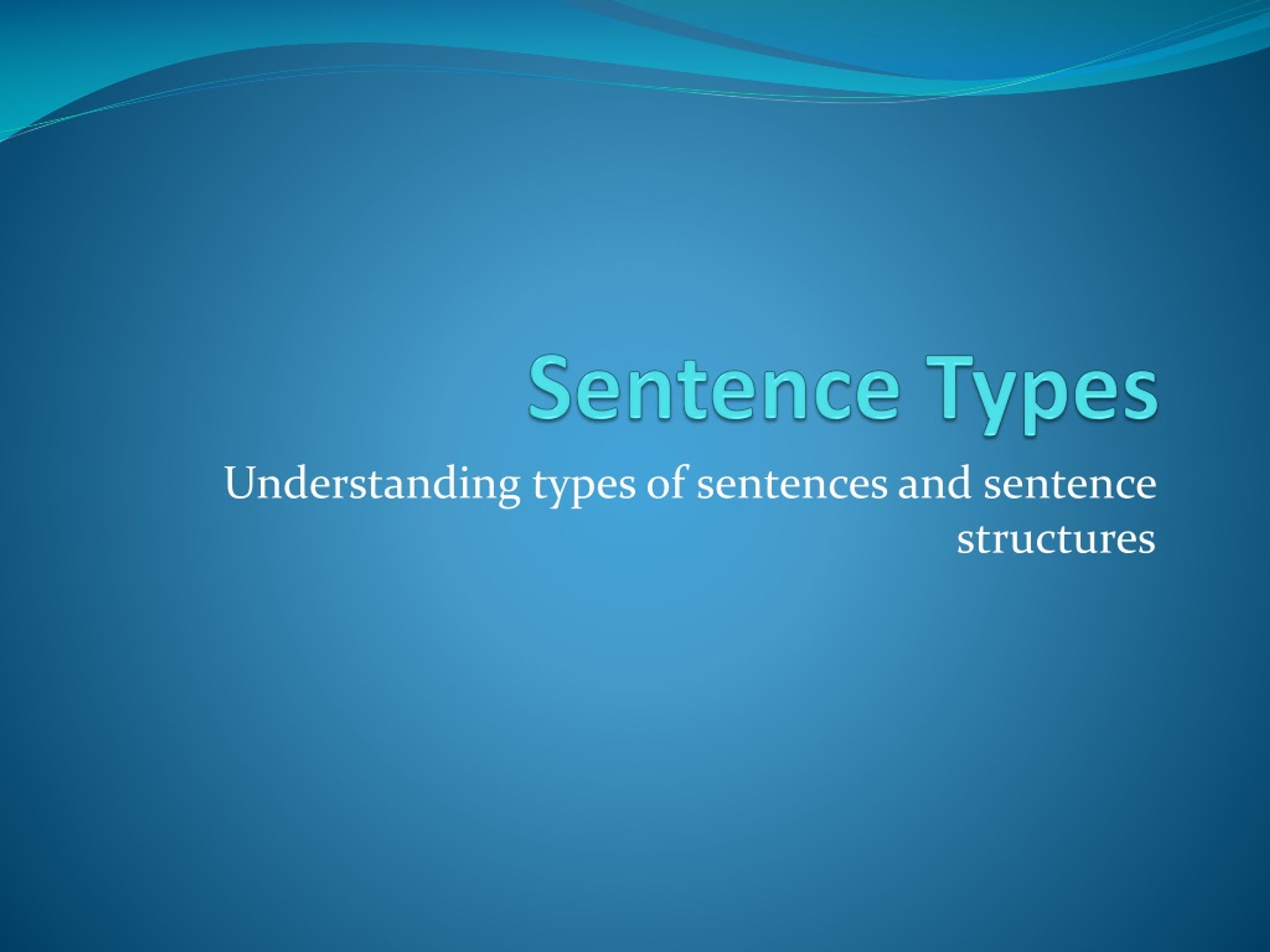 Sentence Types

Understanding types of sentences and sentence structures